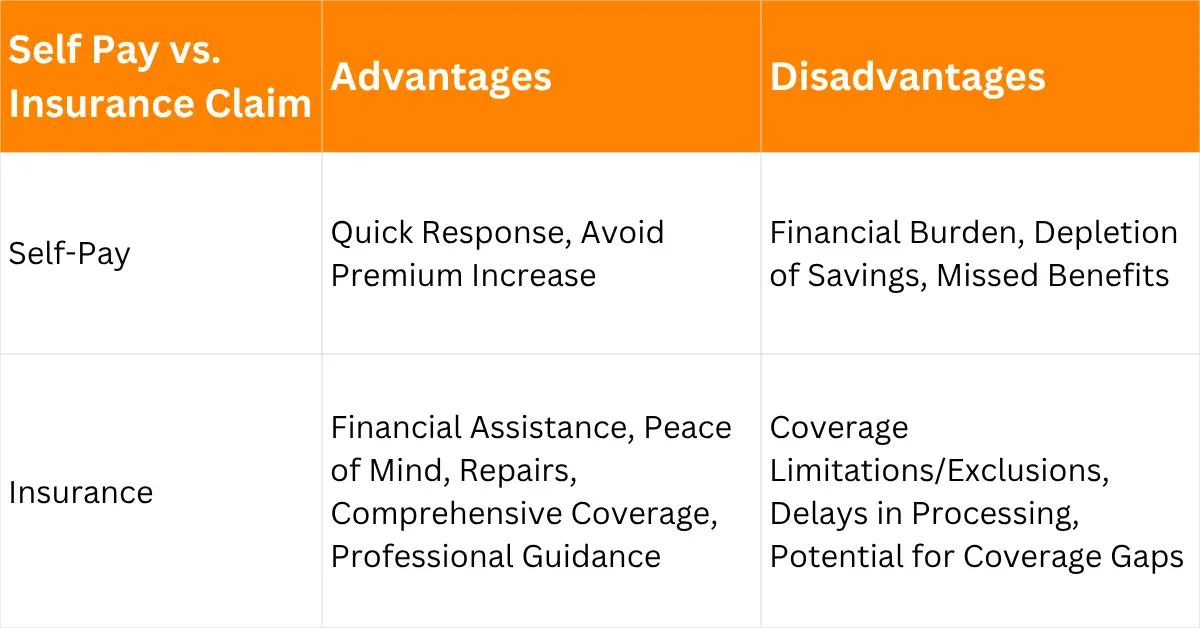 | Self Pay vs. Insurance Claim | Advantages | Disadvantages |
|---|---|---|
| Self-Pay | Quick Response, Avoid Premium Increase | Financial Burden, Depletion of Savings, Missed Benefits |
| Insurance | Financial Assistance, Peace of Mind, Repairs, Comprehensive Coverage, Professional Guidance | Coverage Limitations/Exclusions, Delays in Processing, Potential for Coverage Gaps |